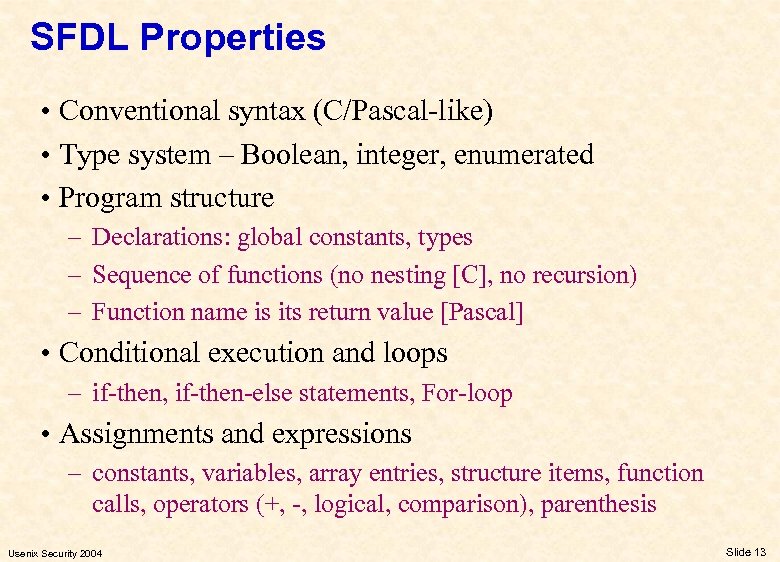 SFDL Properties

• Conventional syntax (C/Pascal-like)

• Type system – Boolean, integer, enumerated

• Program structure

– Declarations: global constants, types

– Sequence of functions (no nesting [C], no recursion)

– Function name is its return value [Pascal]

• Conditional execution and loops

– if-then, if-then-else statements, For-loop

• Assignments and expressions

– constants, variables, array entries, structure items, function calls, operators (+, -, logical, comparison), parenthesis

Usenix Security 2004

Slide 13